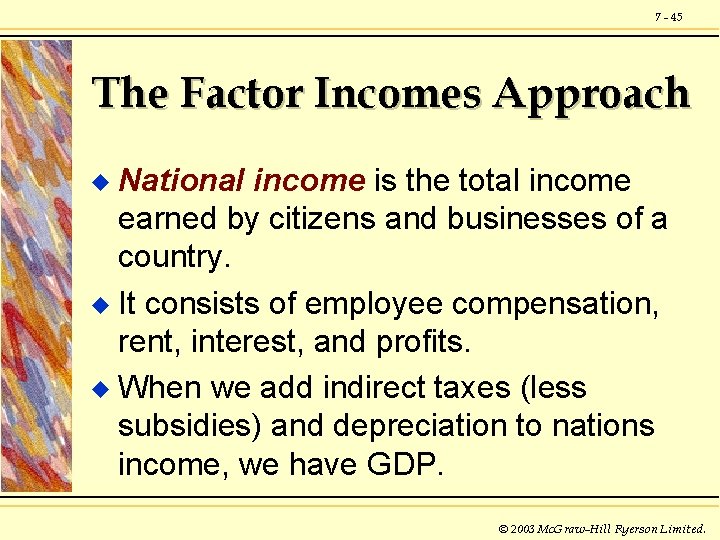 7 - 45

The Factor Incomes Approach

◆ National income is the total income earned by citizens and businesses of a country.

◆ It consists of employee compensation, rent, interest, and profits.

◆ When we add indirect taxes (less subsidies) and depreciation to nations income, we have GDP.

© 2003 McGraw-Hill Ryerson Limited.